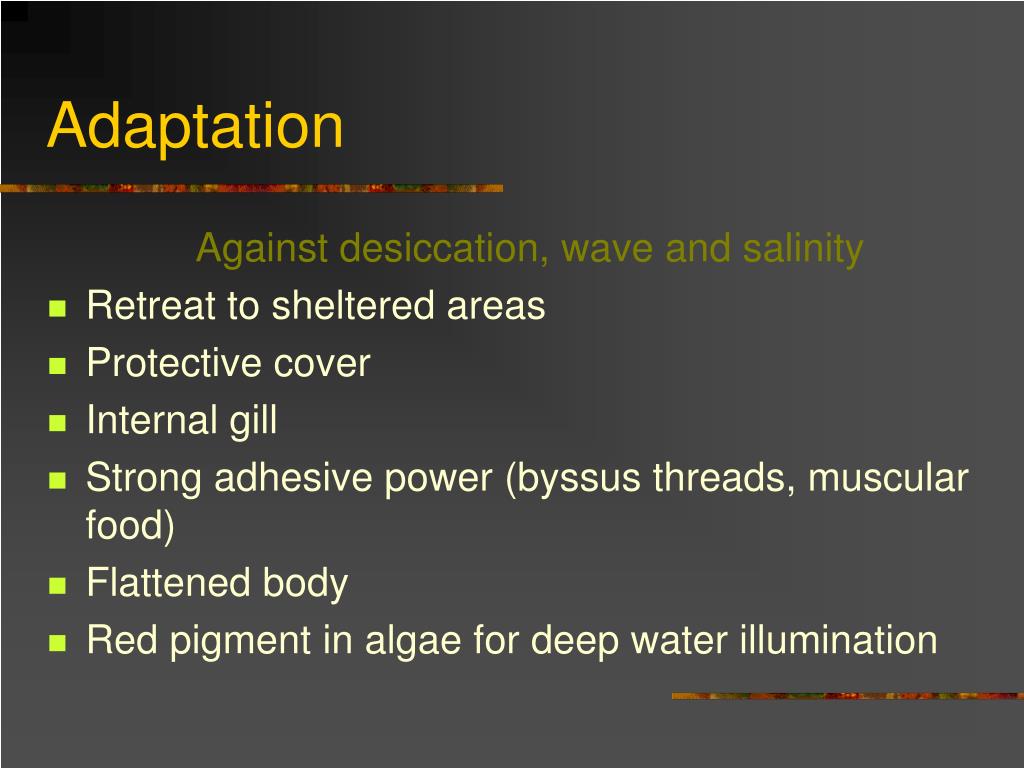 Adaptation

Against desiccation, wave and salinity

- Retreat to sheltered areas
- Protective cover
- Internal gill
- Strong adhesive power (byssus threads, muscular food)
- Flattened body
- Red pigment in algae for deep water illumination